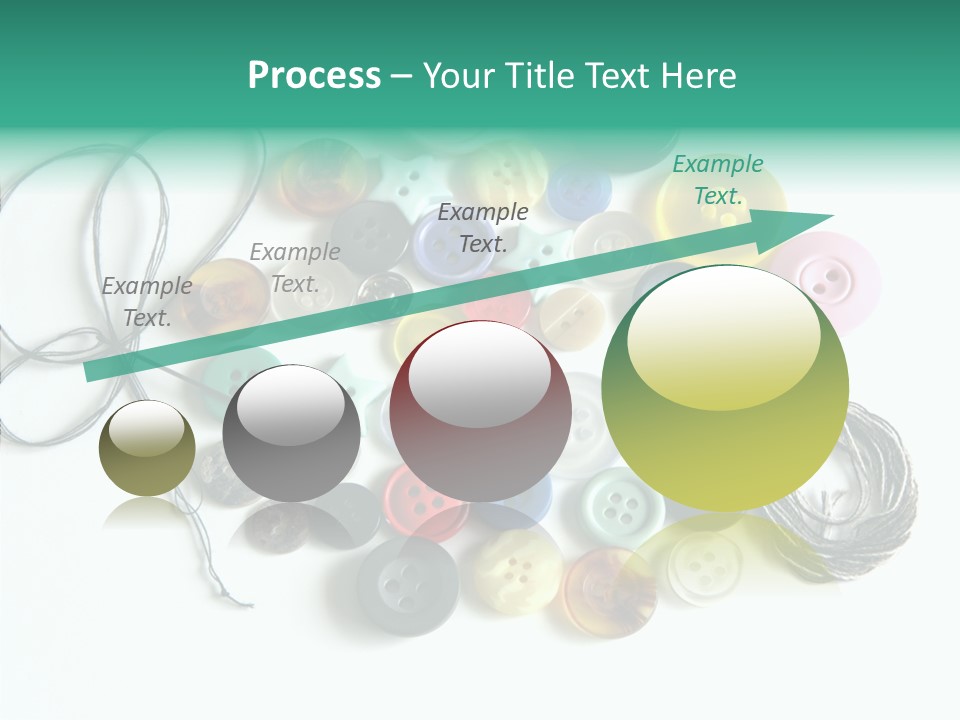 Process – Your Title Text Here

Example Text.

Example Text.

Example Text.

Example Text.